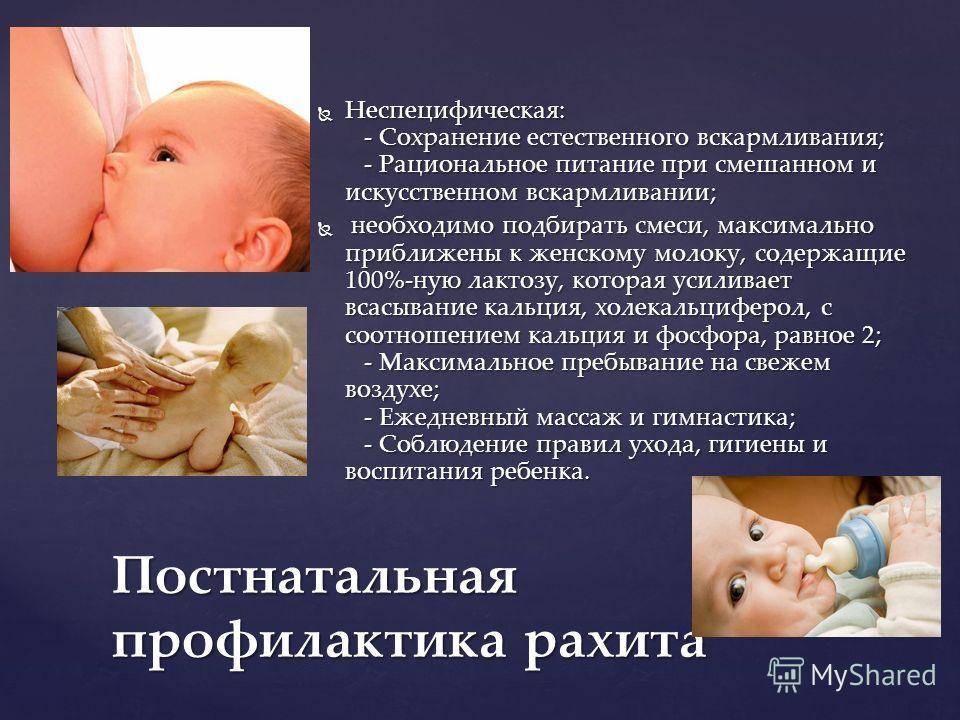 Неспецифическая:
- Сохранение естественного вскармливания;
- Рациональное питание при смешанном и искусственном вскармливании;

необходимо подбирать смеси, максимально приближены к женскому молоку, содержащие 100%-ную лактозу, которая усиливает всасывание кальция, холекальциферол, с соотношением кальция и фосфора, равное 2;
- Максимальное пребывание на свежем воздухе;
- Ежедневный массаж и гимнастика;
- Соблюдение правил ухода, гигиены и воспитания ребенка.

Постнатальная профилактика рахита

MyShared